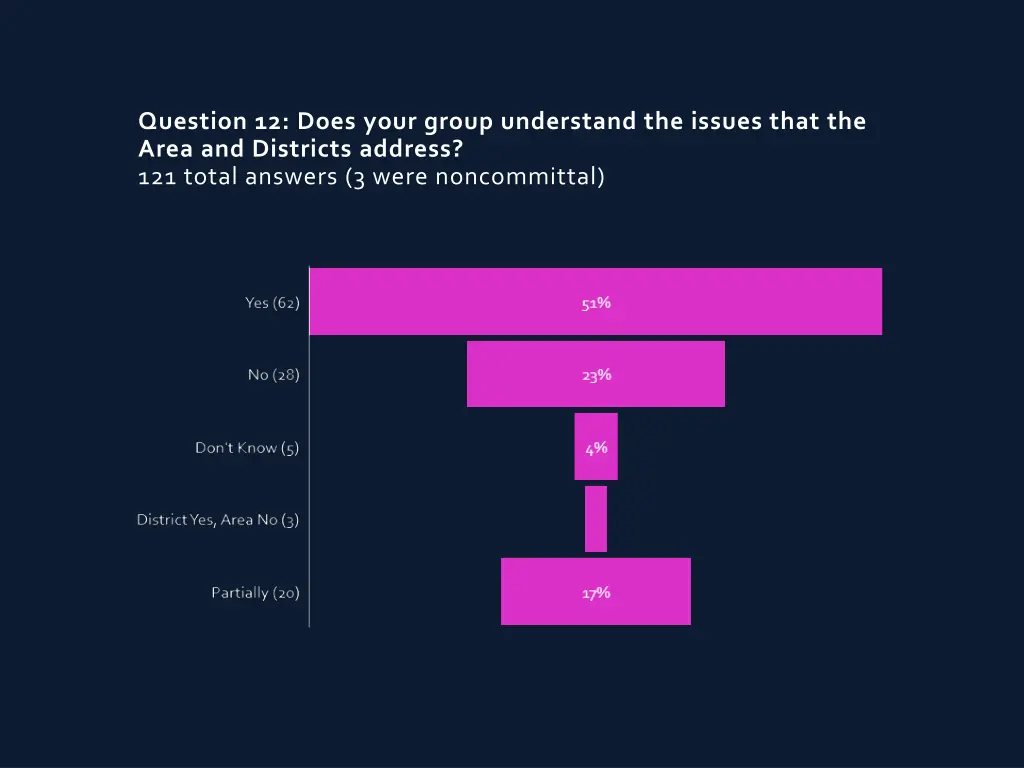 Question 12: Does your group understand the issues that the Area and Districts address?
121 total answers (3 were noncommittal)

Yes (62)
51%

No (28)
23%

Don't Know (5)
4%

District Yes, Area No (3)

Partially (20)
17%